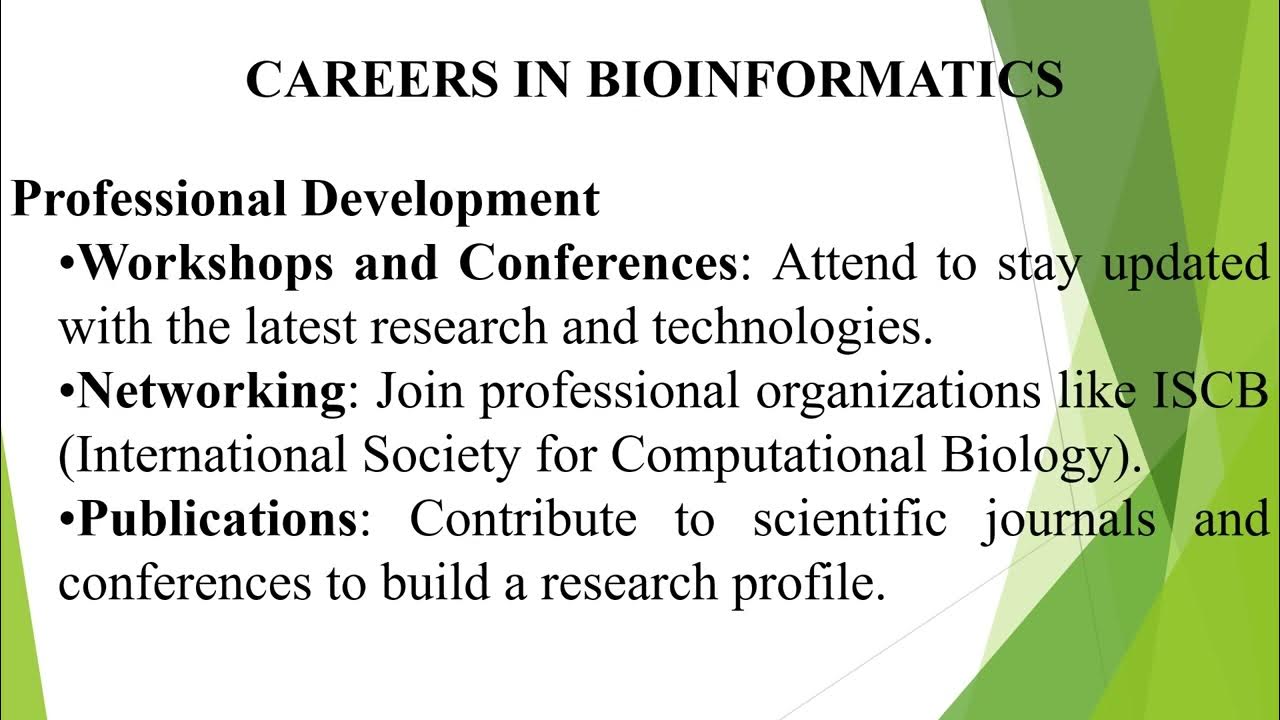 CAREERS IN BIOINFORMATICS

Professional Development

•Workshops and Conferences: Attend to stay updated with the latest research and technologies.

•Networking: Join professional organizations like ISCB (International Society for Computational Biology).

•Publications: Contribute to scientific journals and conferences to build a research profile.